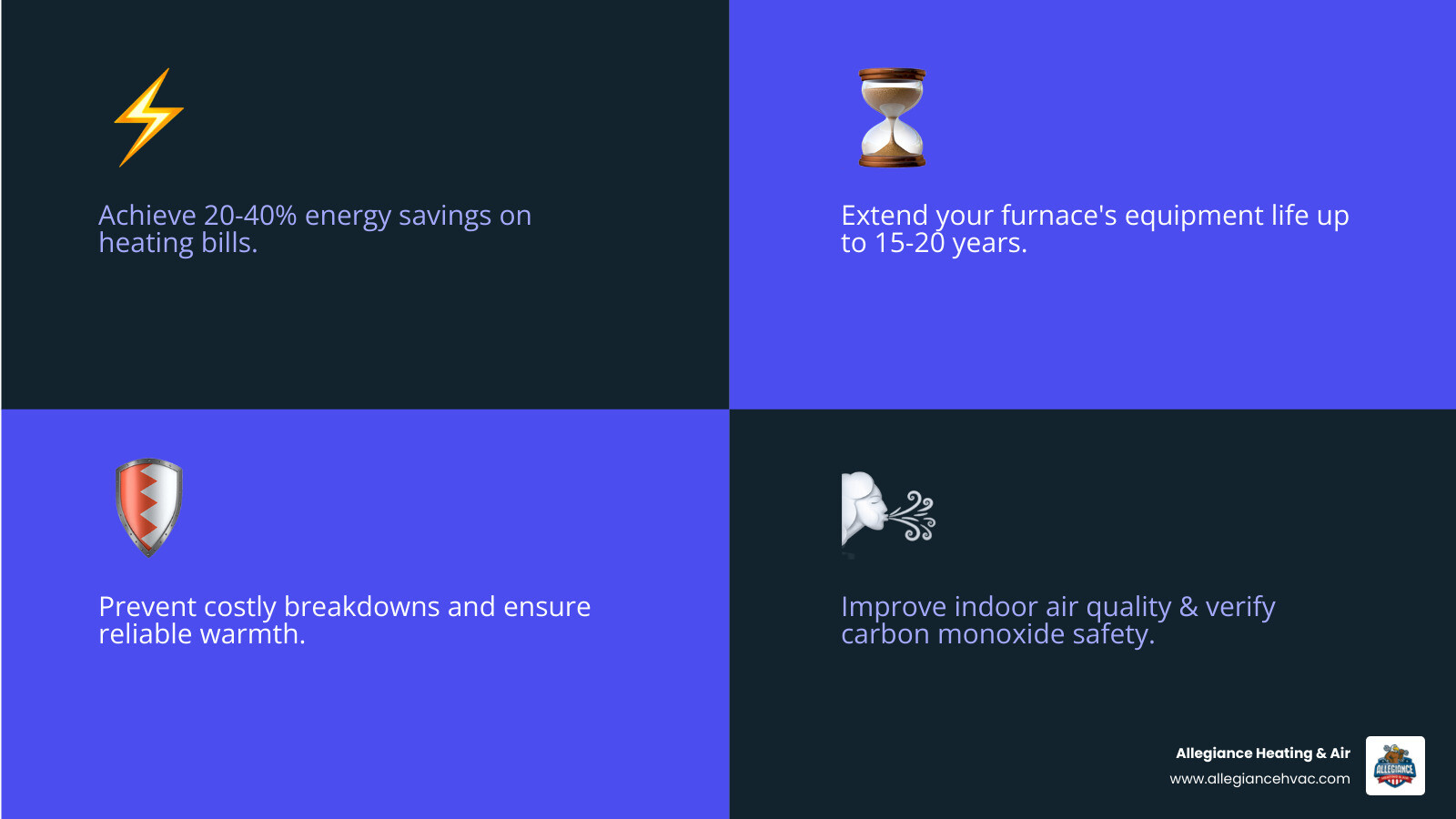 Achieve 20-40% energy savings on heating bills.

Extend your furnace's equipment life up to 15-20 years.

Prevent costly breakdowns and ensure reliable warmth.

Improve indoor air quality & verify carbon monoxide safety.

Allegiance Heating & Air
www.allegiancehvac.com

ALLEGIANCE